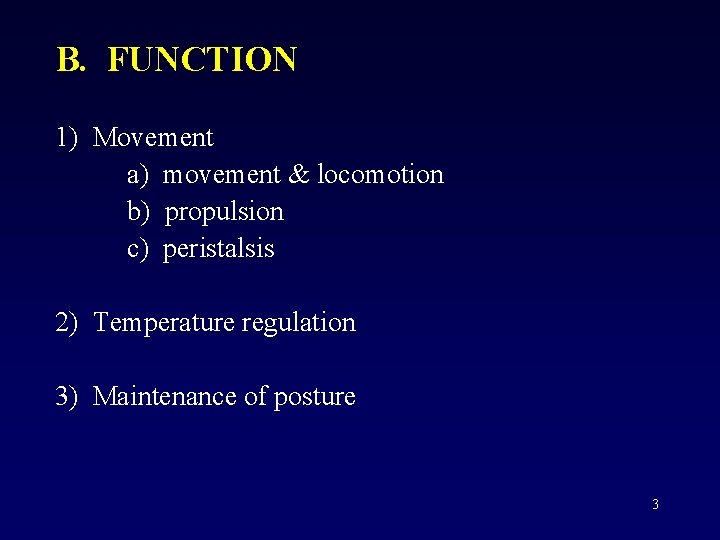 B. FUNCTION

1) Movement
a) movement & locomotion
b) propulsion
c) peristalsis

2) Temperature regulation

3) Maintenance of posture

3